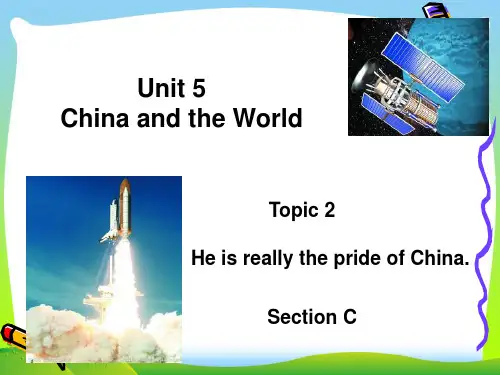 Unit 5
China and the World

Topic 2

He is really the pride of China.

Section C